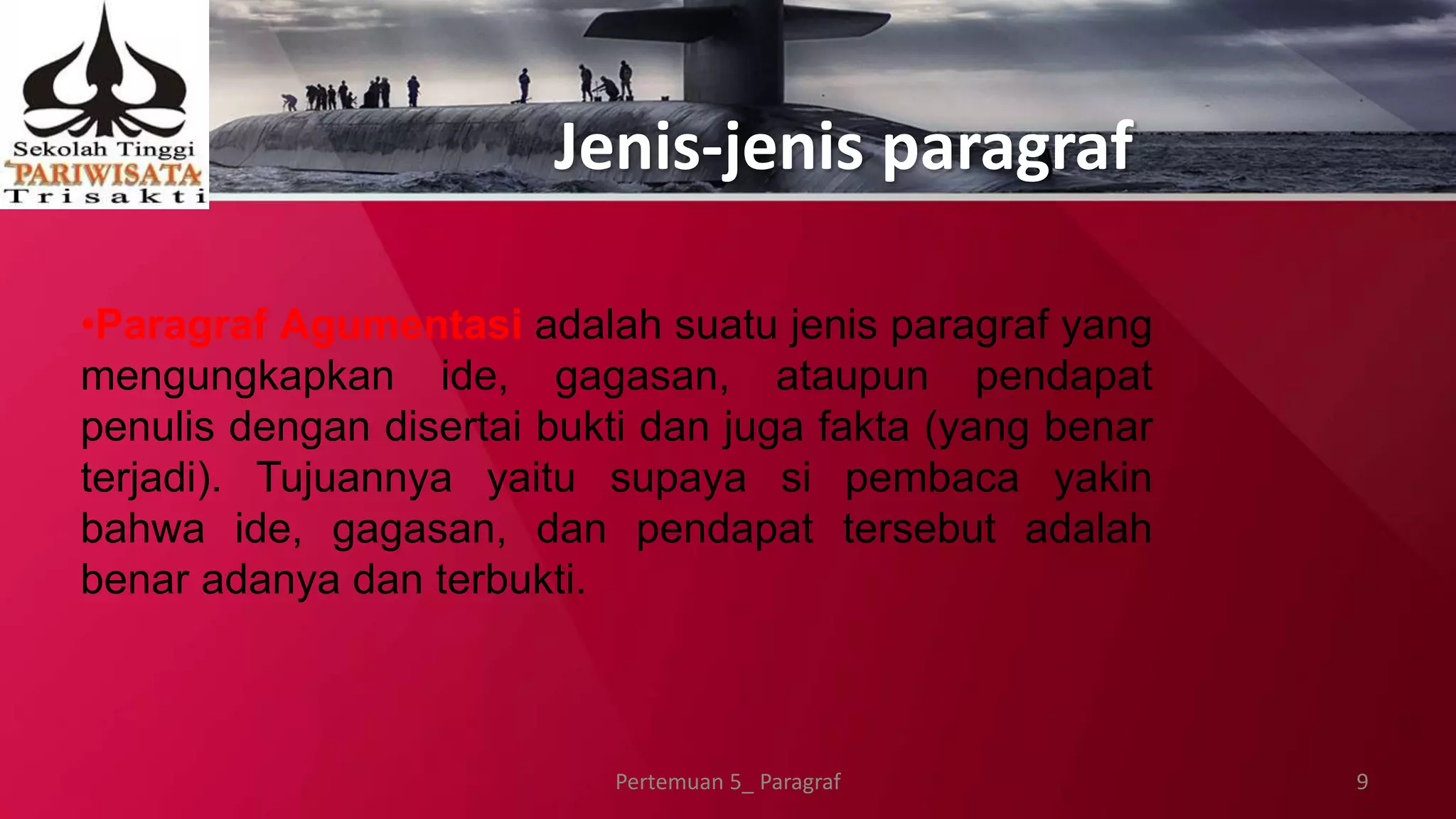 Sekolah Tinggi
PARIWISATA
Trisakti

Jenis-jenis paragraf

•Paragraf Agumentasi adalah suatu jenis paragraf yang mengungkapkan ide, gagasan, ataupun pendapat penulis dengan disertai bukti dan juga fakta (yang benar terjadi). Tujuannya yaitu supaya si pembaca yakin bahwa ide, gagasan, dan pendapat tersebut adalah benar adanya dan terbukti.

Pertemuan 5_ Paragraf

9